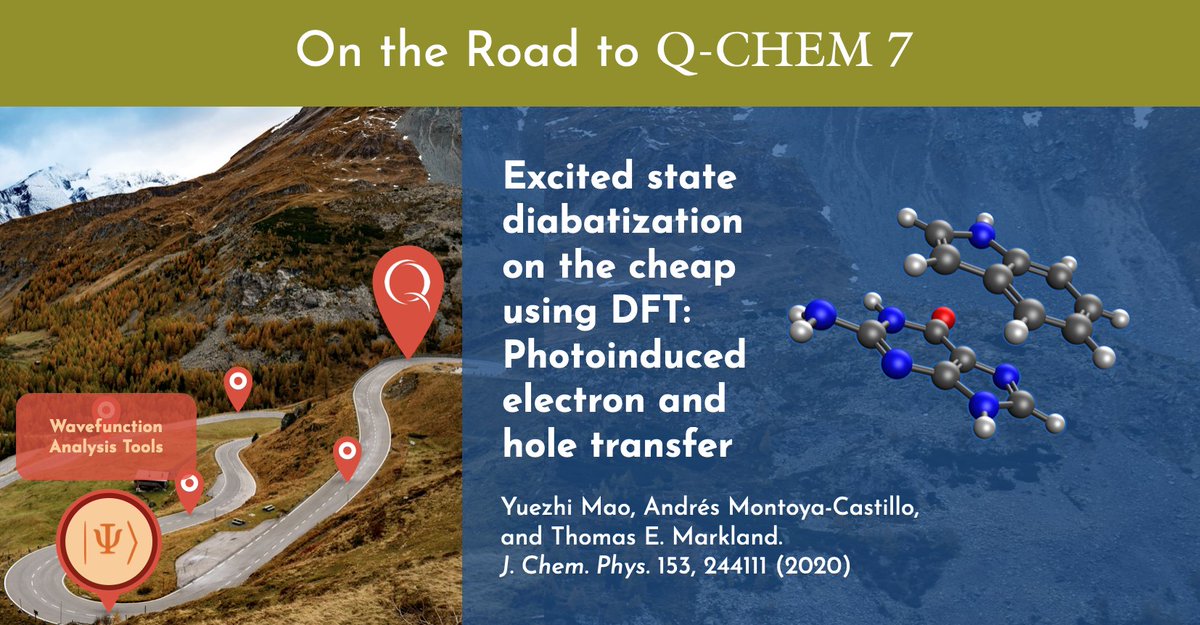 On the Road to Q-CHEM 7

Q

Wavefunction Analysis Tools

$|\Psi\rangle$

Excited state diabatization on the cheap using DFT: Photoinduced electron and hole transfer

Yuezhi Mao, Andrés Montoya-Castillo, and Thomas E. Markland.
J. Chem. Phys. 153, 244111 (2020)